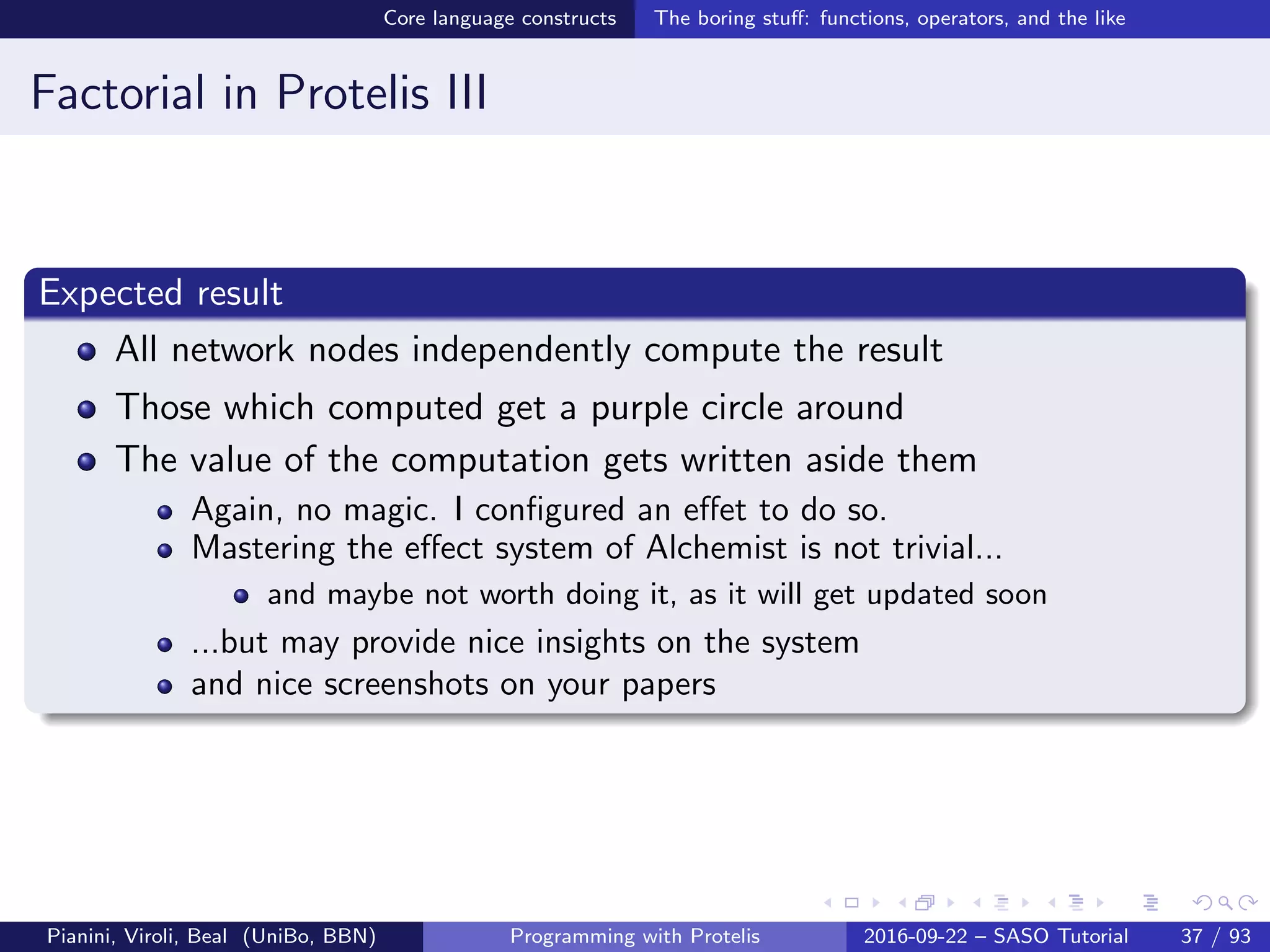 Core language constructs The boring stuff: functions, operators, and the like

Factorial in Protelis III

Expected result

- All network nodes independently compute the result
- Those which computed get a purple circle around
- The value of the computation gets written aside them
  - Again, no magic. I configured an effet to do so.
  - Mastering the effect system of Alchemist is not trivial...
    - and maybe not worth doing it, as it will get updated soon
  - ...but may provide nice insights on the system
  - and nice screenshots on your papers

Pianini, Viroli, Beal (UniBo, BBN) Programming with Protelis 2016-09-22 – SASO Tutorial 37 / 93